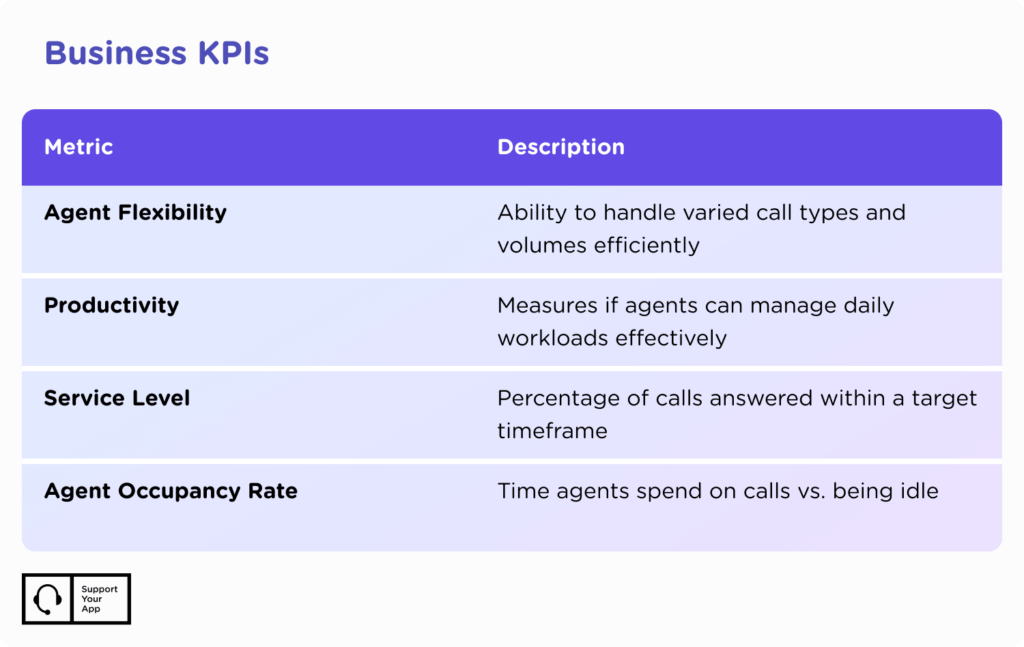 Business KPIs

| Metric | Description |
|---|---|
| Agent Flexibility | Ability to handle varied call types and volumes efficiently |
| Productivity | Measures if agents can manage daily workloads effectively |
| Service Level | Percentage of calls answered within a target timeframe |
| Agent Occupancy Rate | Time agents spend on calls vs. being idle |

Support Your App